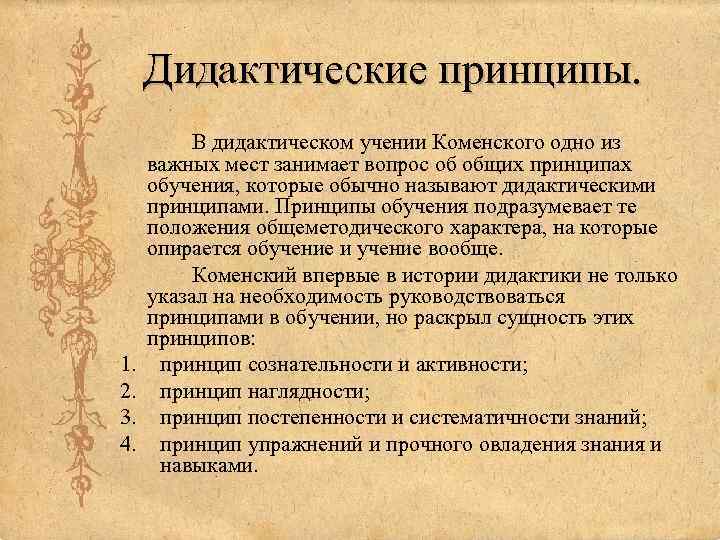 Дидактические принципы.

В дидактическом учении Коменского одно из важных мест занимает вопрос об общих принципах обучения, которые обычно называют дидактическими принципами. Принципы обучения подразумевает те положения общеметодического характера, на которые опирается обучение и учение вообще.

Коменский впервые в истории дидактики не только указал на необходимость руководствоваться принципами в обучении, но раскрыл сущность этих принципов:

1. принцип сознательности и активности;
2. принцип наглядности;
3. принцип постепенности и систематичности знаний;
4. принцип упражнений и прочного овладения знания и навыками.